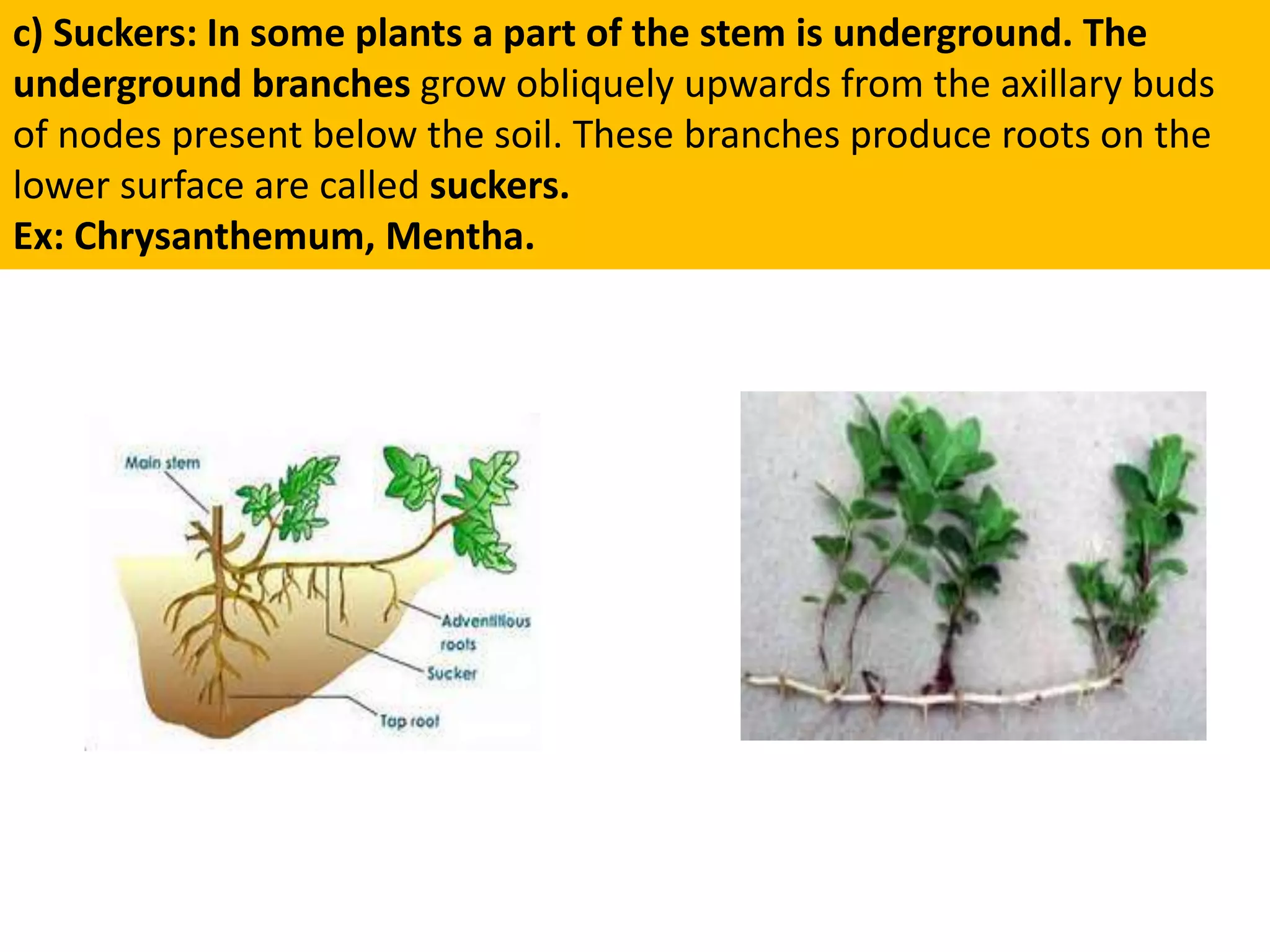 c) Suckers: In some plants a part of the stem is underground. The underground branches grow obliquely upwards from the axillary buds of nodes present below the soil. These branches produce roots on the lower surface are called suckers.

Ex: Chrysanthemum, Mentha.

Main stem

Adventitious roots

Sucker

Tap root